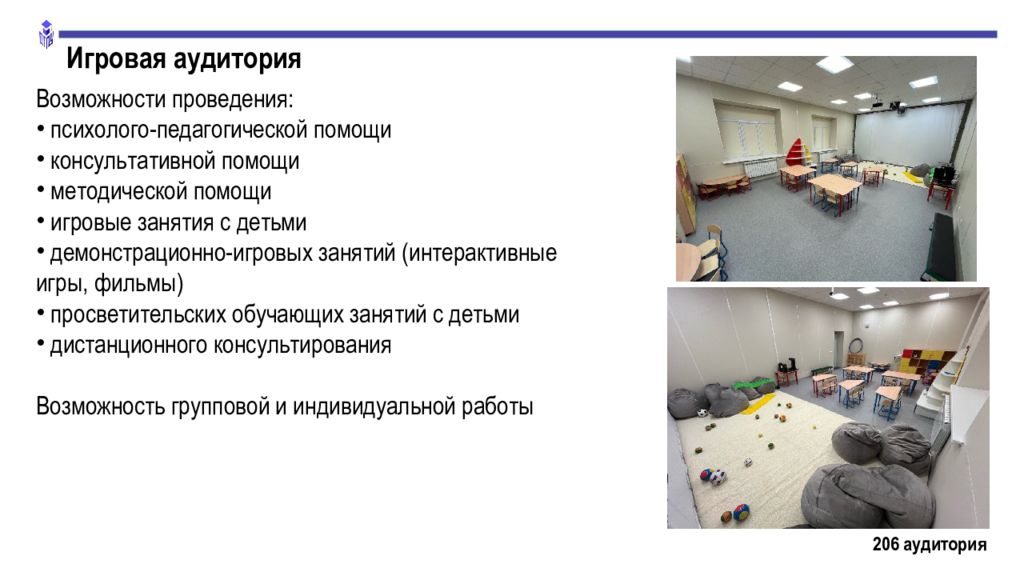 Игровая аудитория

Возможности проведения:
• психолого-педагогической помощи
• консультативной помощи
• методической помощи
• игровые занятия с детьми
• демонстрационно-игровых занятий (интерактивные игры, фильмы)
• просветительских обучающих занятий с детьми
• дистанционного консультирования

Возможность групповой и индивидуальной работы

206 аудитория